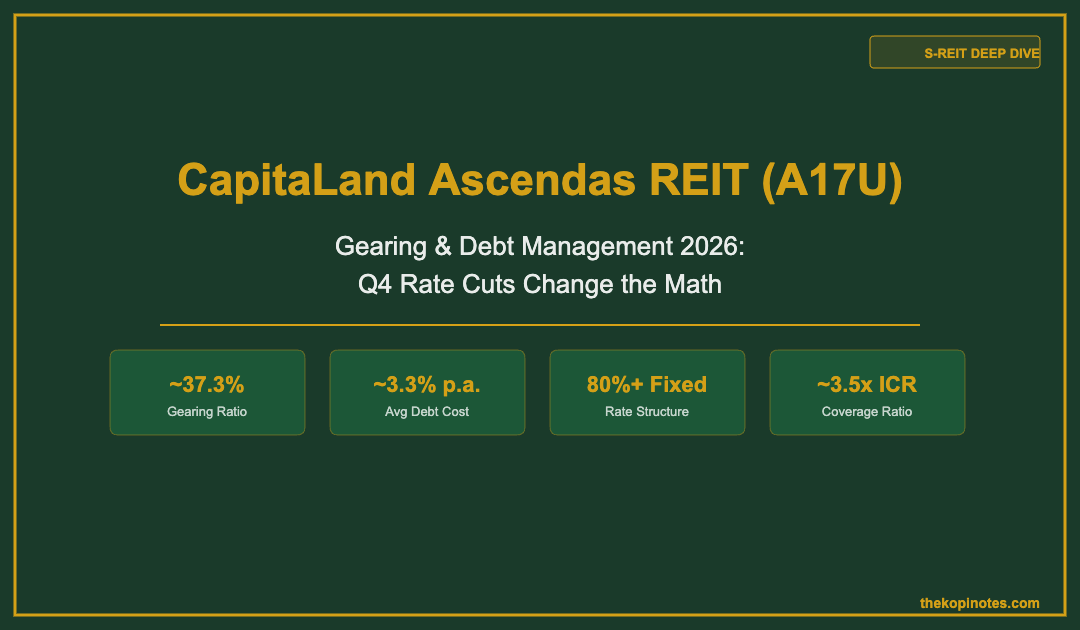 S-REIT DEEP DIVE

CapitaLand Ascendas REIT (A17U)

Gearing & Debt Management 2026:
Q4 Rate Cuts Change the Math

~37.3%
Gearing Ratio

~3.3% p.a.
Avg Debt Cost

80%+ Fixed
Rate Structure

~3.5x ICR
Coverage Ratio

thekopinotes.com